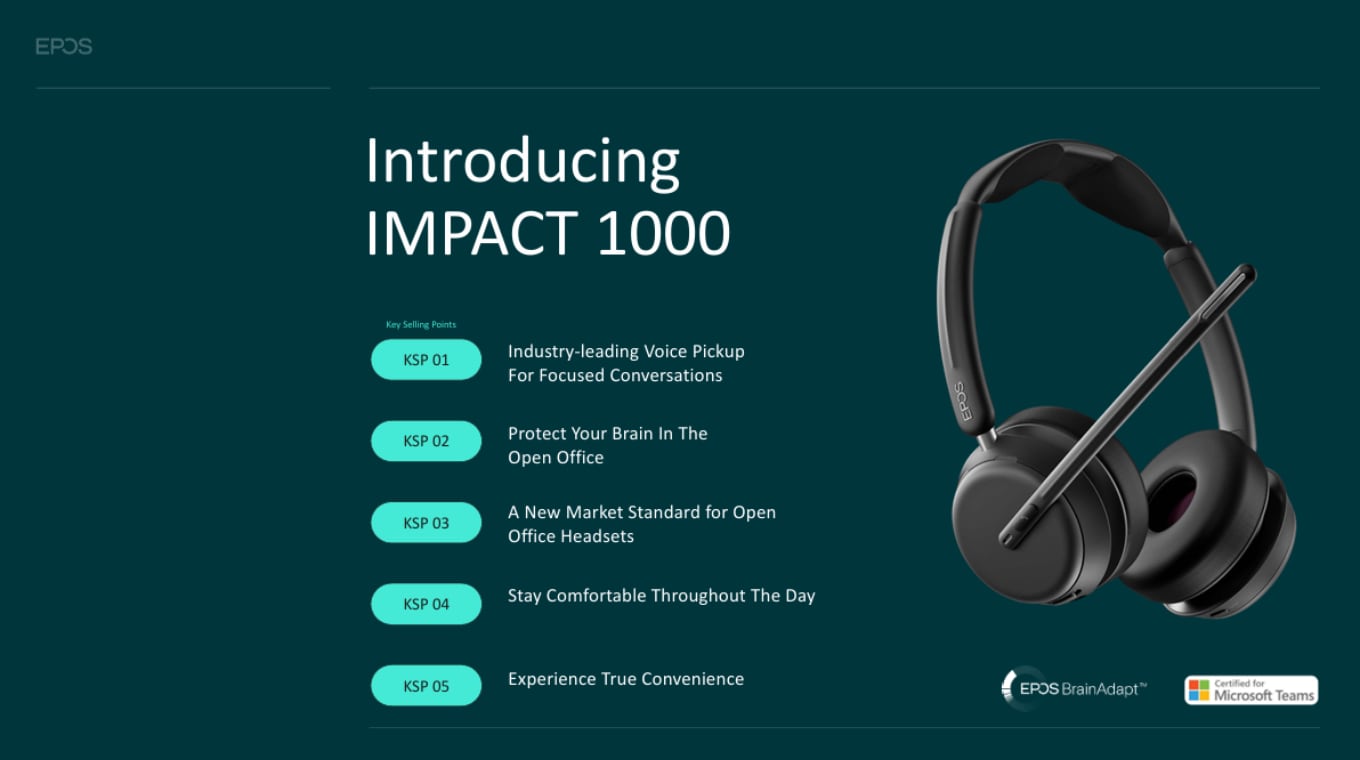 EPOS

Introducing
IMPACT 1000

Key Selling Points

KSP 01 Industry-leading Voice Pickup For Focused Conversations

KSP 02 Protect Your Brain In The Open Office

KSP 03 A New Market Standard for Open Office Headsets

KSP 04 Stay Comfortable Throughout The Day

KSP 05 Experience True Convenience

EPOS

EPOS BrainAdapt™

Certified for Microsoft Teams